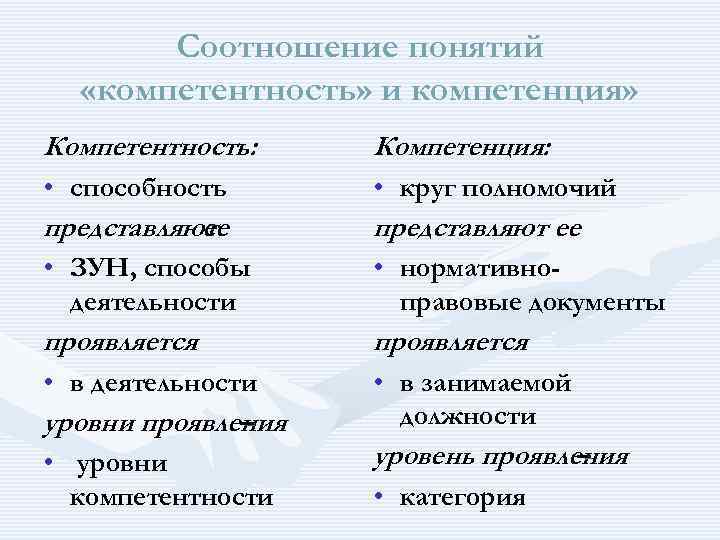 Соотношение понятий «компетентность» и компетенция»

Компетентность:
• способность
представляют ее
• ЗУН, способы деятельности
проявляется
• в деятельности
уровни проявления
• уровни компетентности

Компетенция:
• круг полномочий
представляют ее
• нормативно-правовые документы
проявляется
• в занимаемой должности
уровень проявления
• категория